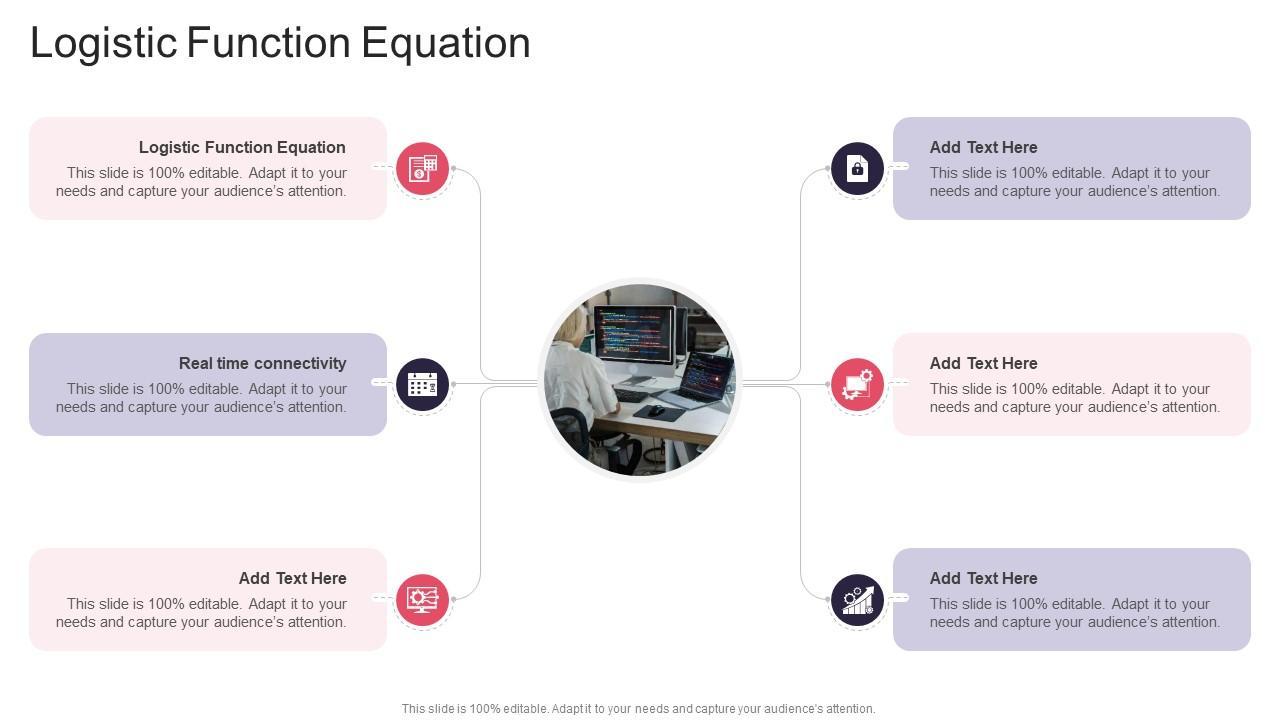 Logistic Function Equation

Logistic Function Equation
This slide is 100% editable. Adapt it to your needs and capture your audience's attention.

Real time connectivity
This slide is 100% editable. Adapt it to your needs and capture your audience's attention.

Add Text Here
This slide is 100% editable. Adapt it to your needs and capture your audience's attention.

Add Text Here
This slide is 100% editable. Adapt it to your needs and capture your audience's attention.

Add Text Here
This slide is 100% editable. Adapt it to your needs and capture your audience's attention.

Add Text Here
This slide is 100% editable. Adapt it to your needs and capture your audience's attention.

This slide is 100% editable. Adapt it to your needs and capture your audience's attention.